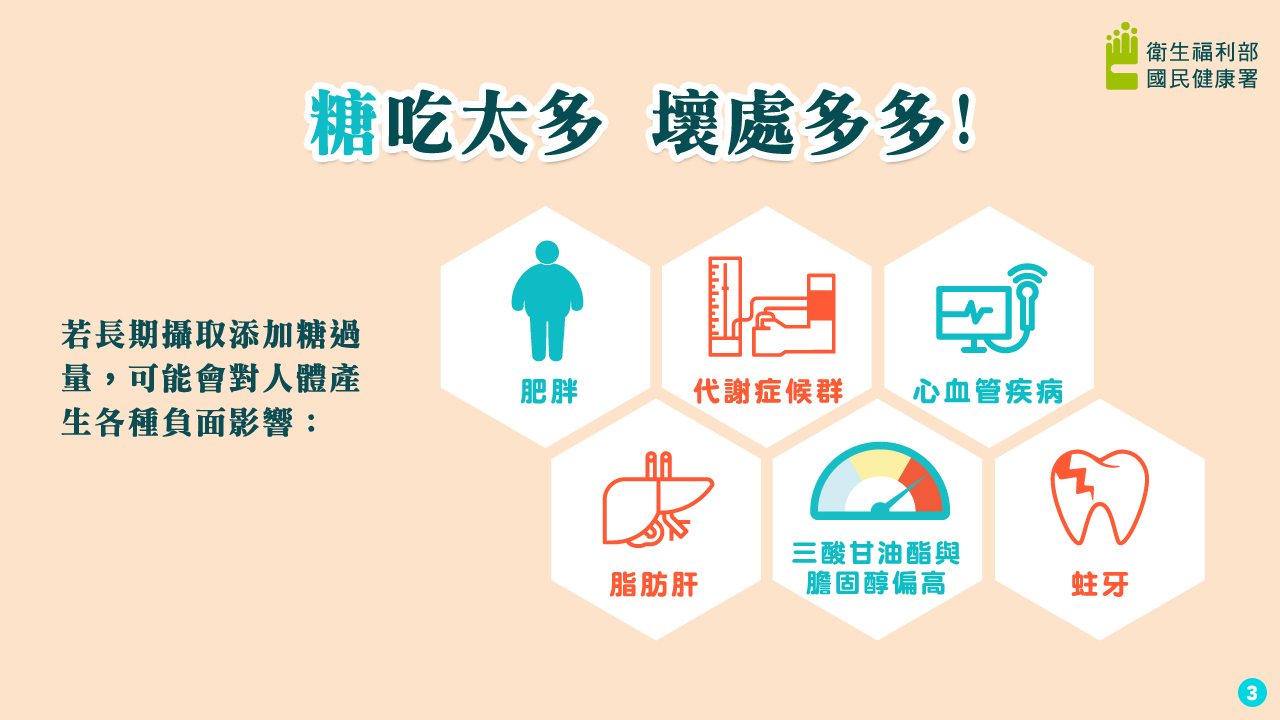 衛生福利部
國民健康署

糖吃太多 壞處多多!

若長期攝取添加糖過量,可能會對人體產生各種負面影響:

肥胖

代謝症候群

心血管疾病

脂肪肝

三酸甘油酯與膽固醇偏高

蛀牙

3